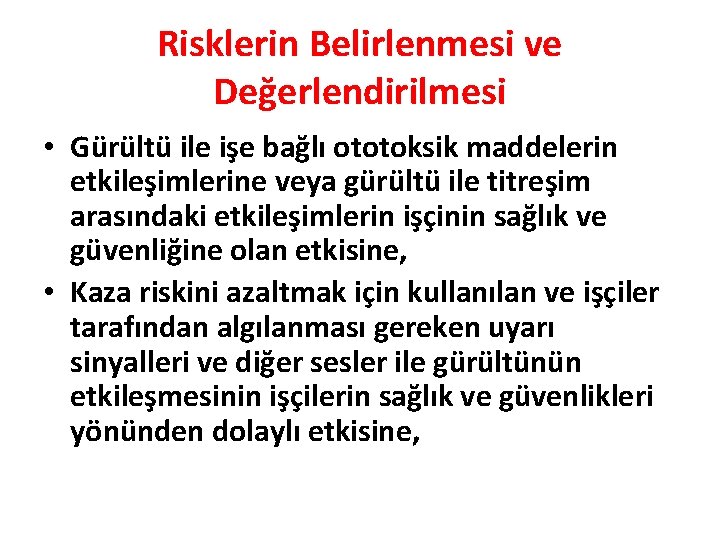 Risklerin Belirlenmesi ve Değerlendirilmesi

• Gürültü ile işe bağlı ototoksik maddelerin etkileşimlerine veya gürültü ile titreşim arasındaki etkileşimlerin işçinin sağlık ve güvenliğine olan etkisine,

• Kaza riskini azaltmak için kullanılan ve işçiler tarafından algılanması gereken uyarı sinyalleri ve diğer sesler ile gürültünün etkileşmesinin işçilerin sağlık ve güvenlikleri yönünden dolaylı etkisine,